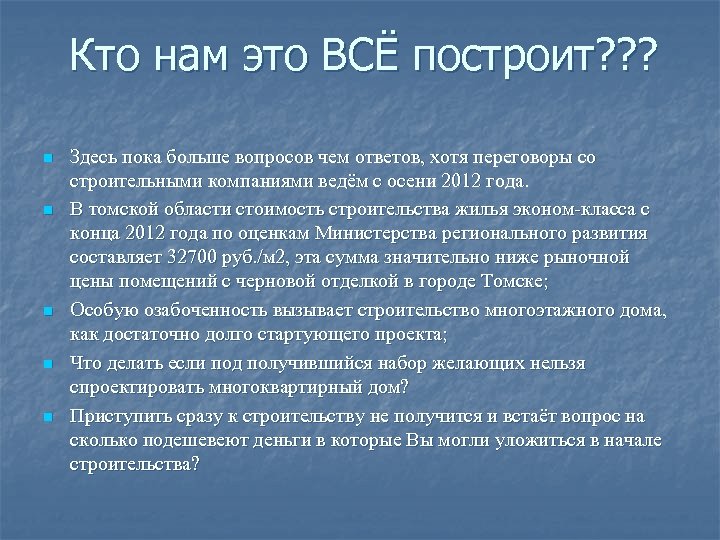 Кто нам это ВСЁ построит???

Здесь пока больше вопросов чем ответов, хотя переговоры со строительными компаниями ведём с осени 2012 года.

В томской области стоимость строительства жилья эконом-класса с конца 2012 года по оценкам Министерства регионального развития составляет 32700 руб./м2, эта сумма значительно ниже рыночной цены помещений с черновой отделкой в городе Томске;

Особую озабоченность вызывает строительство многоэтажного дома, как достаточно долго стартующего проекта;

Что делать если под получившийся набор желающих нельзя спроектировать многоквартирный дом?

Приступить сразу к строительству не получится и встаёт вопрос на сколько подешевеют деньги в которые Вы могли уложиться в начале строительства?